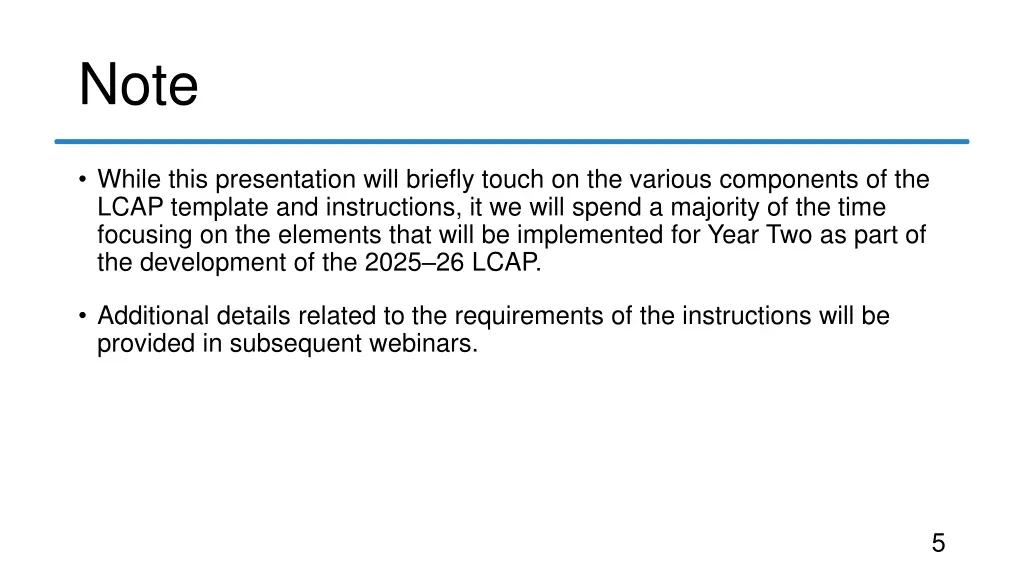 Note

• While this presentation will briefly touch on the various components of the LCAP template and instructions, it we will spend a majority of the time focusing on the elements that will be implemented for Year Two as part of the development of the 2025–26 LCAP.

• Additional details related to the requirements of the instructions will be provided in subsequent webinars.

5